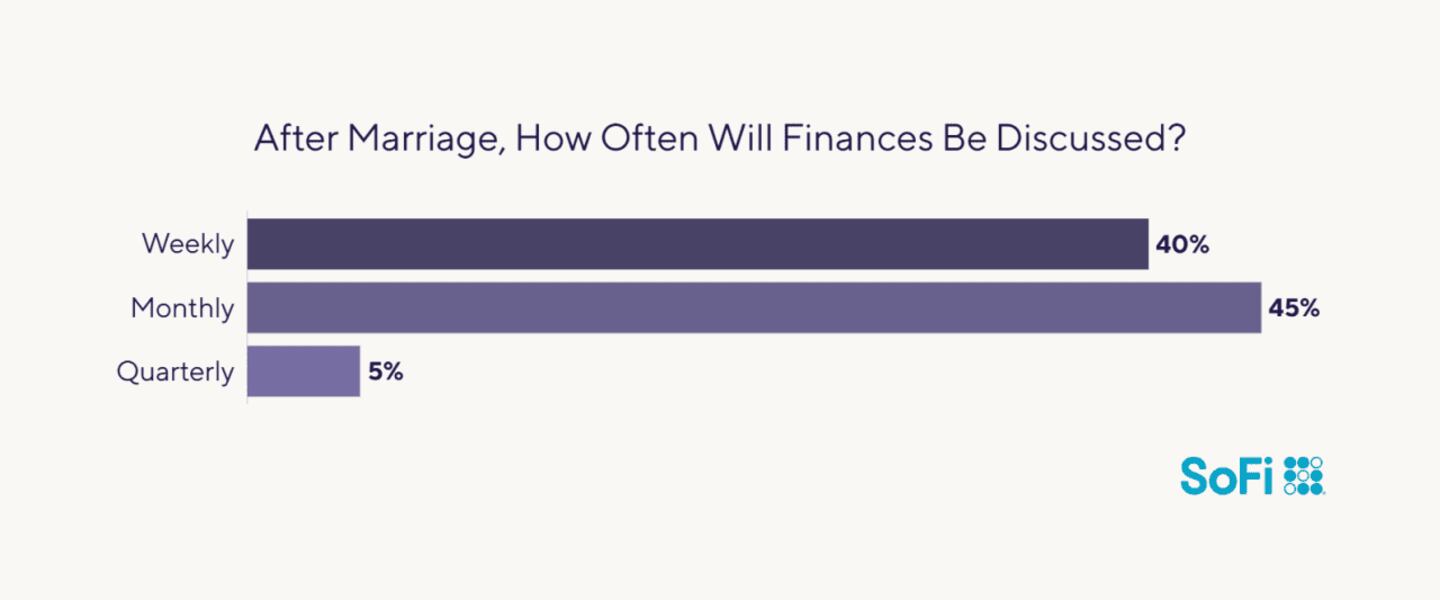 After Marriage, How Often Will Finances Be Discussed?

Weekly 40%
Monthly 45%
Quarterly 5%

SoFi